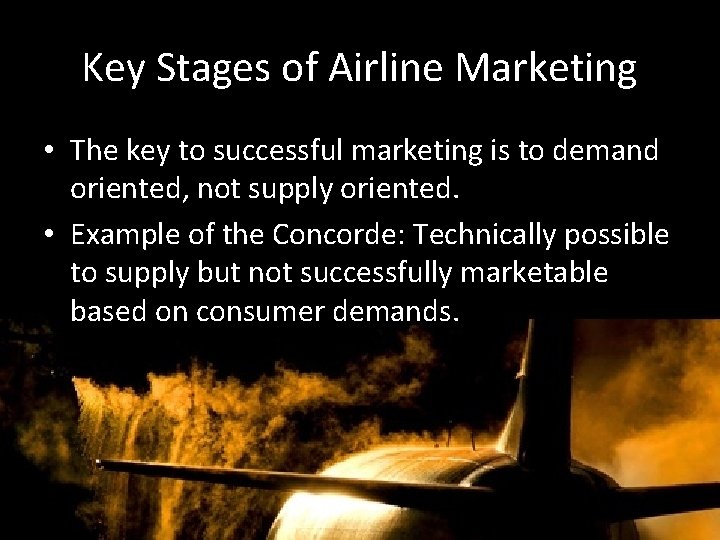 Key Stages of Airline Marketing

• The key to successful marketing is to demand oriented, not supply oriented.

• Example of the Concorde: Technically possible to supply but not successfully marketable based on consumer demands.